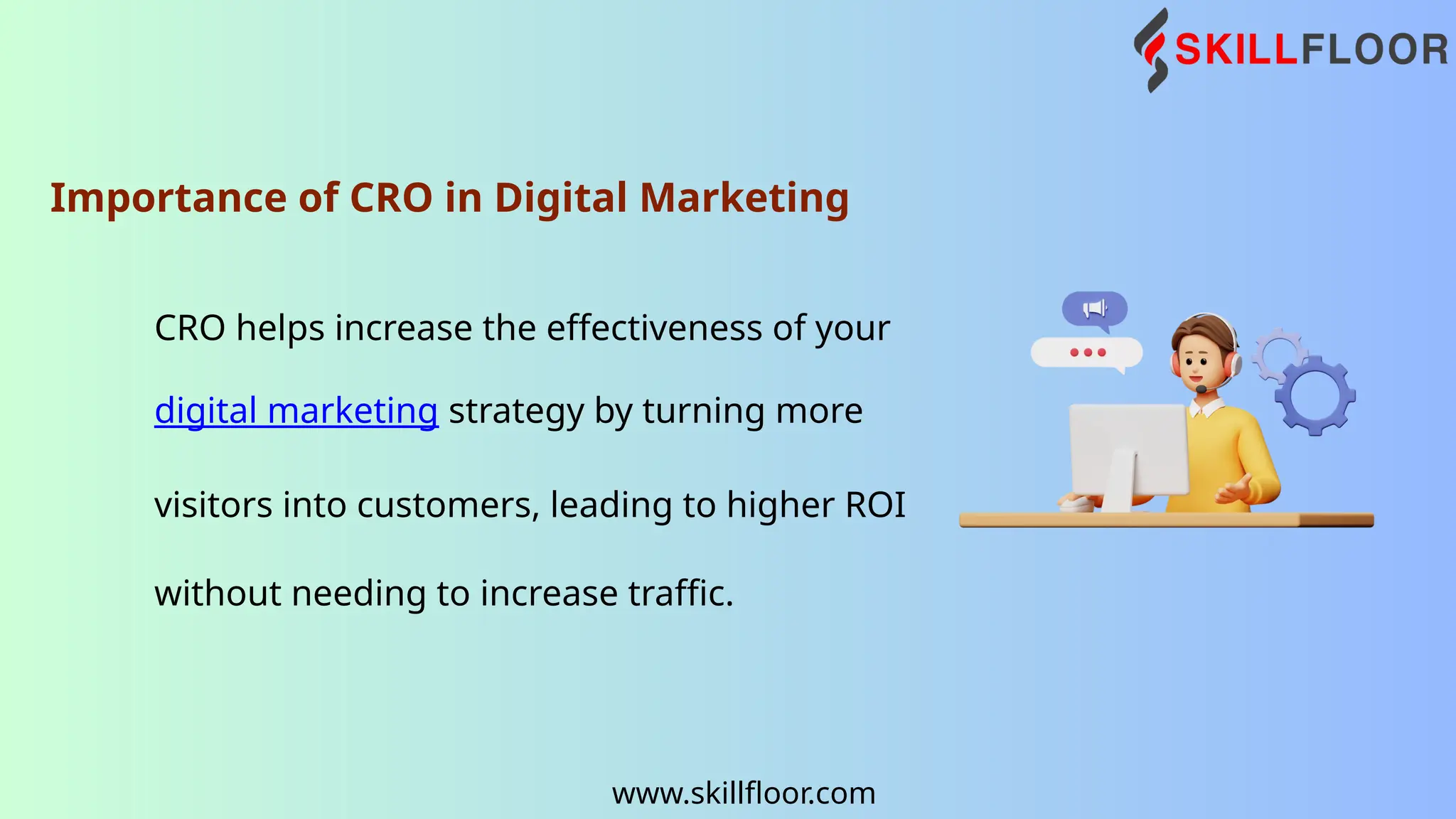 SKILLFLOOR

Importance of CRO in Digital Marketing

CRO helps increase the effectiveness of your digital marketing strategy by turning more visitors into customers, leading to higher ROI without needing to increase traffic.

www.skillfloor.com